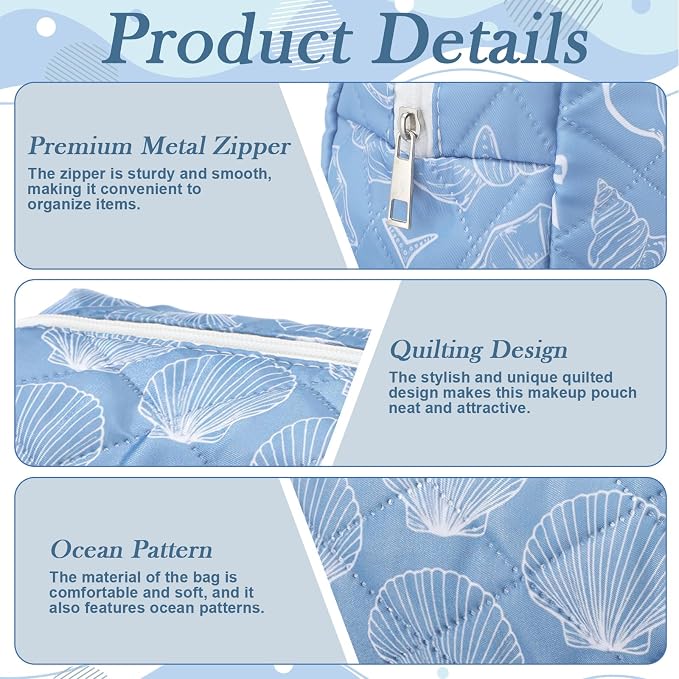 Product Details

Premium Metal Zipper
The zipper is sturdy and smooth, making it convenient to organize items.

Quilting Design
The stylish and unique quilted design makes this makeup pouch neat and attractive.

Ocean Pattern
The material of the bag is comfortable and soft, and it also features ocean patterns.